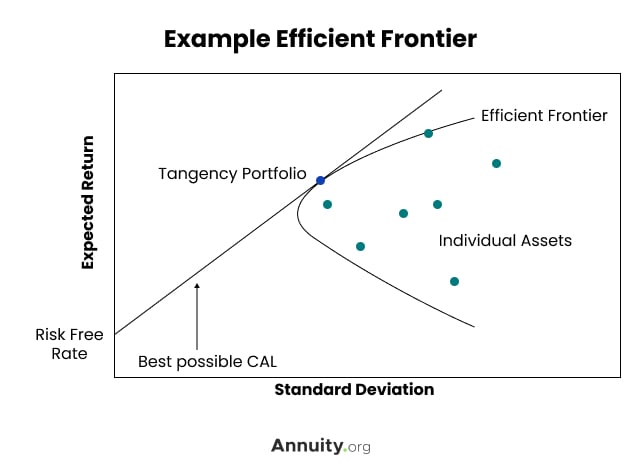 Example Efficient Frontier

Expected Return

Efficient Frontier

Tangency Portfolio

Individual Assets

Risk Free Rate

Best possible CAL

Standard Deviation

Annuity.org